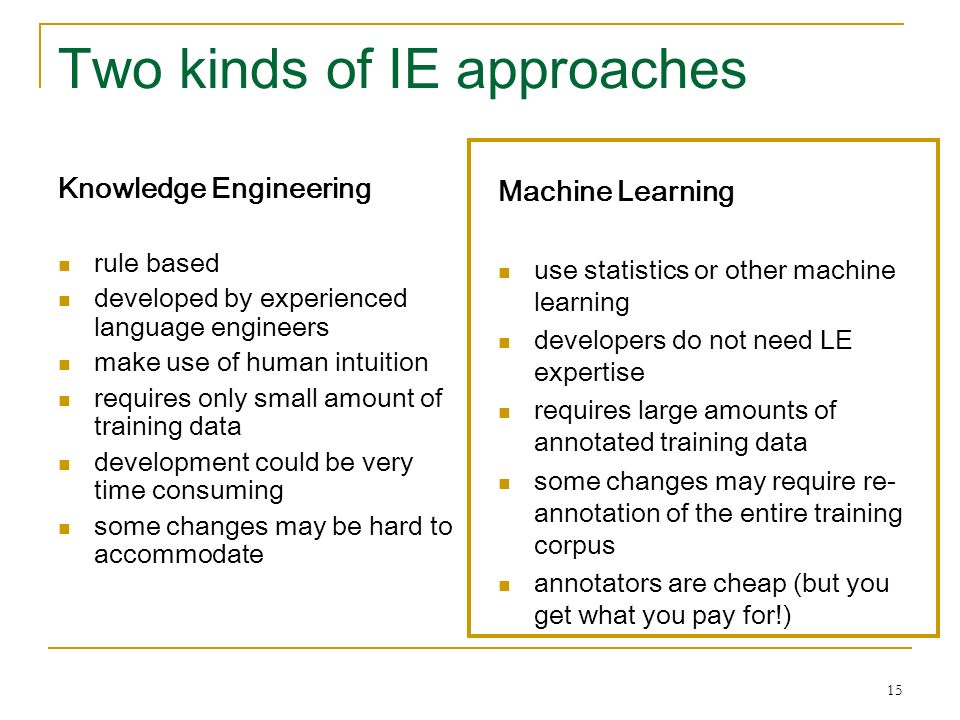 Two kinds of IE approaches

Knowledge Engineering

- rule based
- developed by experienced language engineers
- make use of human intuition
- requires only small amount of training data
- development could be very time consuming
- some changes may be hard to accommodate

Machine Learning

- use statistics or other machine learning
- developers do not need LE expertise
- requires large amounts of annotated training data
- some changes may require re-annotation of the entire training corpus
- annotators are cheap (but you get what you pay for!)

15